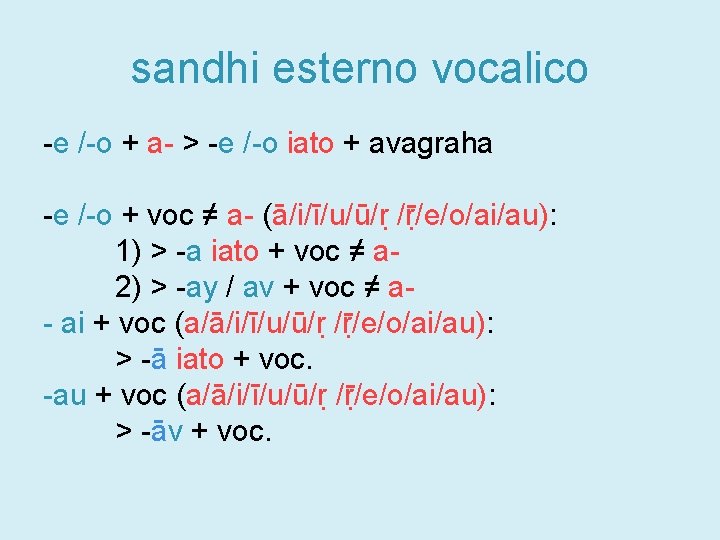 sandhi esterno vocalico

-e /-o + a- > -e /-o iato + avagraha

-e /-o + voc ≠ a- (ā/i/ī/u/ū/ṛ /ṝ/e/o/ai/au):
1) > -a iato + voc ≠ a-
2) > -ay / av + voc ≠ a-
- ai + voc (a/ā/i/ī/u/ū/ṛ /ṝ/e/o/ai/au):
> -ā iato + voc.
-au + voc (a/ā/i/ī/u/ū/ṛ /ṝ/e/o/ai/au):
> -āv + voc.